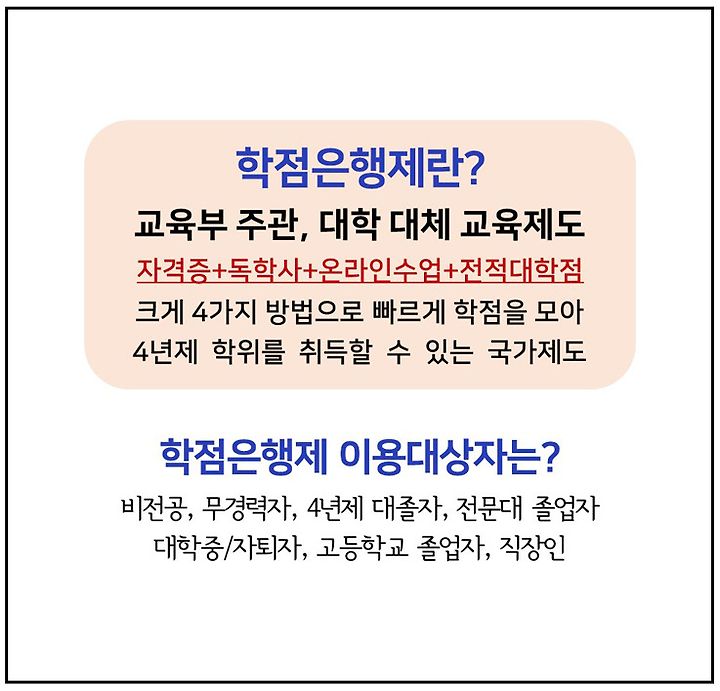 학점은행제란?

교육부 주관, 대학 대체 교육제도

자격증+독학사+온라인수업+전적대학점

크게 4가지 방법으로 빠르게 학점을 모아 4년제 학위를 취득할 수 있는 국가제도

학점은행제 이용대상자는?

비전공, 무경력자, 4년제 대졸자, 전문대 졸업자 대학중/자퇴자, 고등학교 졸업자, 직장인